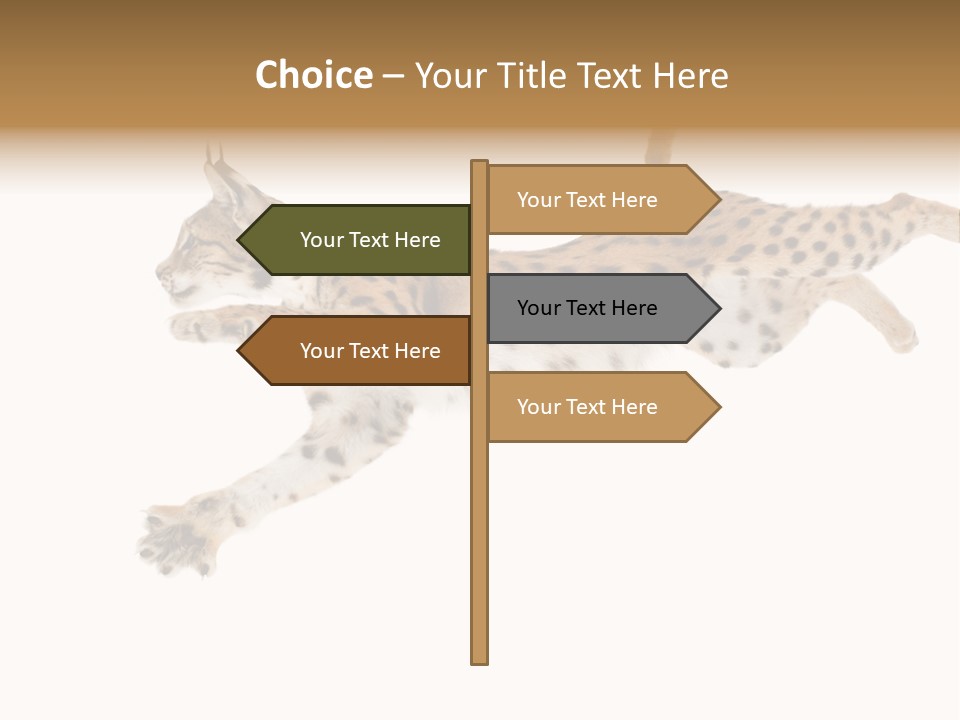 Choice – Your Title Text Here

Your Text Here

Your Text Here

Your Text Here

Your Text Here

Your Text Here